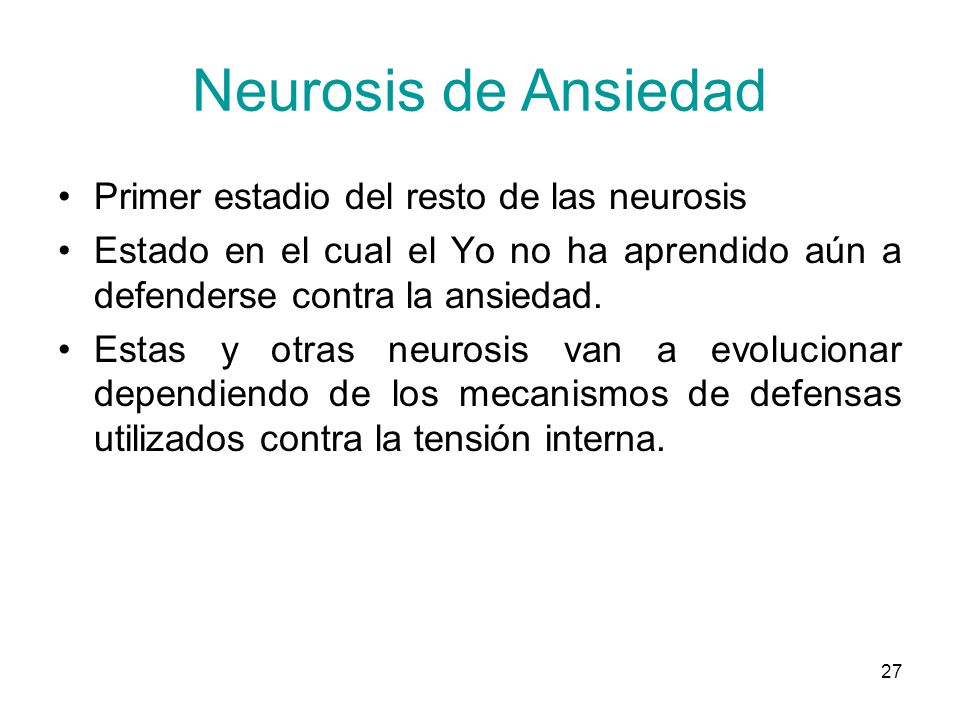 Neurosis de Ansiedad

• Primer estadio del resto de las neurosis
• Estado en el cual el Yo no ha aprendido aún a defenderse contra la ansiedad.
• Estas y otras neurosis van a evolucionar dependiendo de los mecanismos de defensas utilizados contra la tensión interna.

27